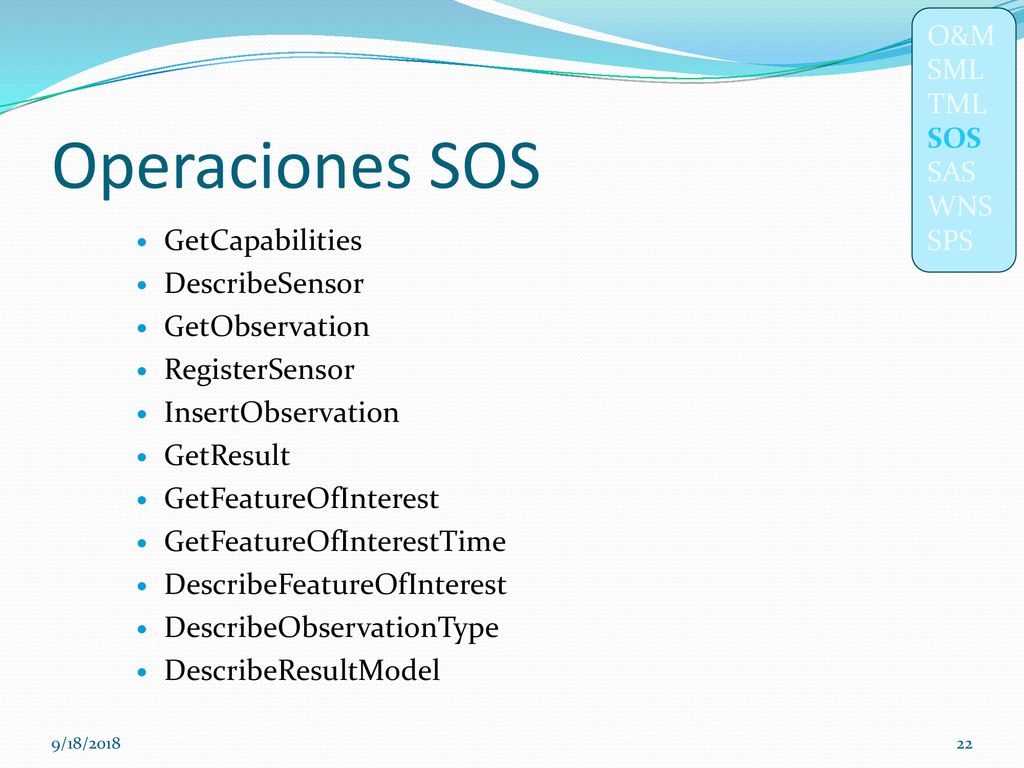 O&M
SML
TML
SOS
SAS
WNS
SPS

Operaciones SOS

- GetCapabilities
- DescribeSensor
- GetObservation
- RegisterSensor
- InsertObservation
- GetResult
- GetFeatureOfInterest
- GetFeatureOfInterestTime
- DescribeFeatureOfInterest
- DescribeObservationType
- DescribeResultModel

9/18/2018

22